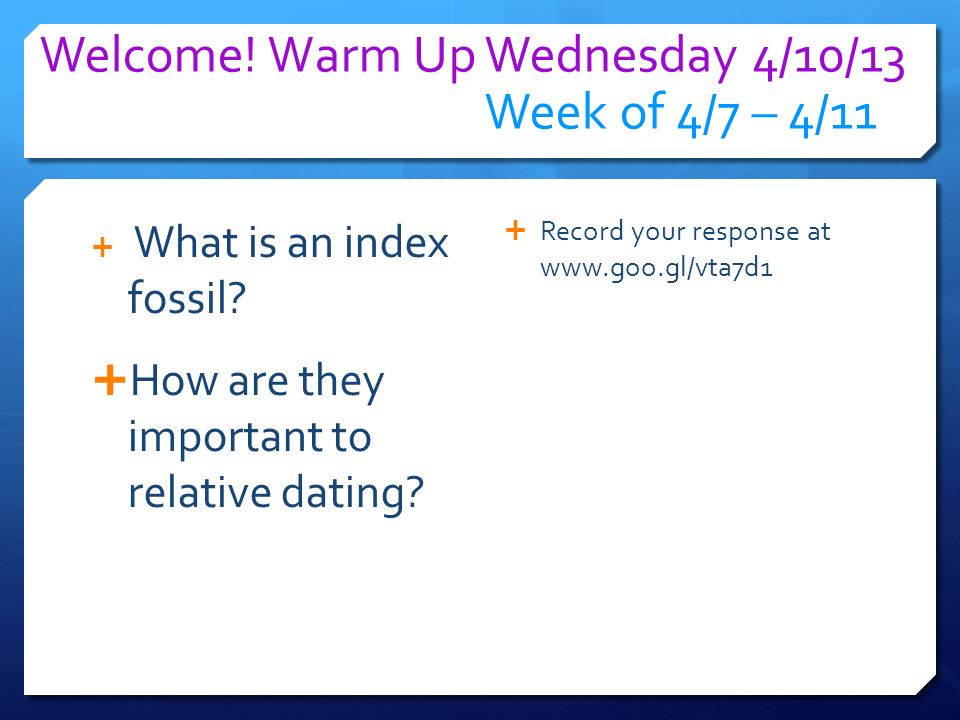 Welcome! Warm Up Wednesday 4/10/13
Week of 4/7 – 4/11

+ What is an index fossil?

+ How are they important to relative dating?

+ Record your response at www.goo.gl/vta7d1